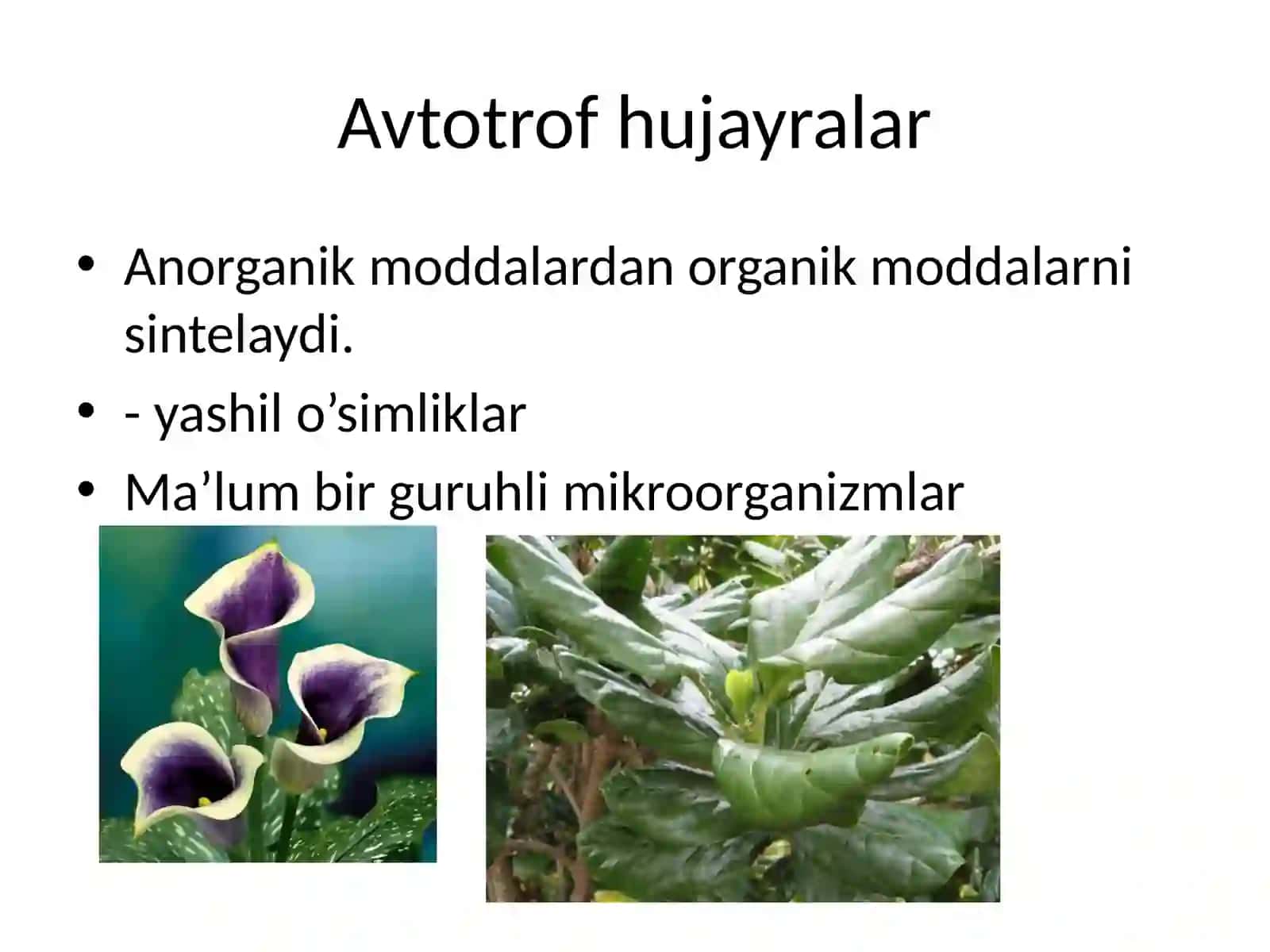 Avtotrof hujayralar

• Anorganik moddalardan organik moddalarni sintelaydi.
• - yashil o’simliklar
• Ma’lum bir guruhli mikroorganizmlar